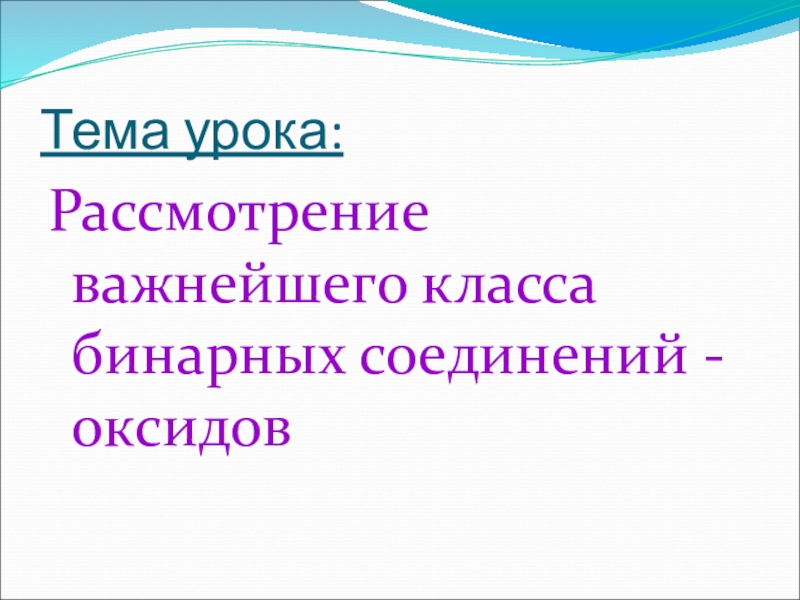 Тема урока:

Рассмотрение важнейшего класса бинарных соединений - оксидов